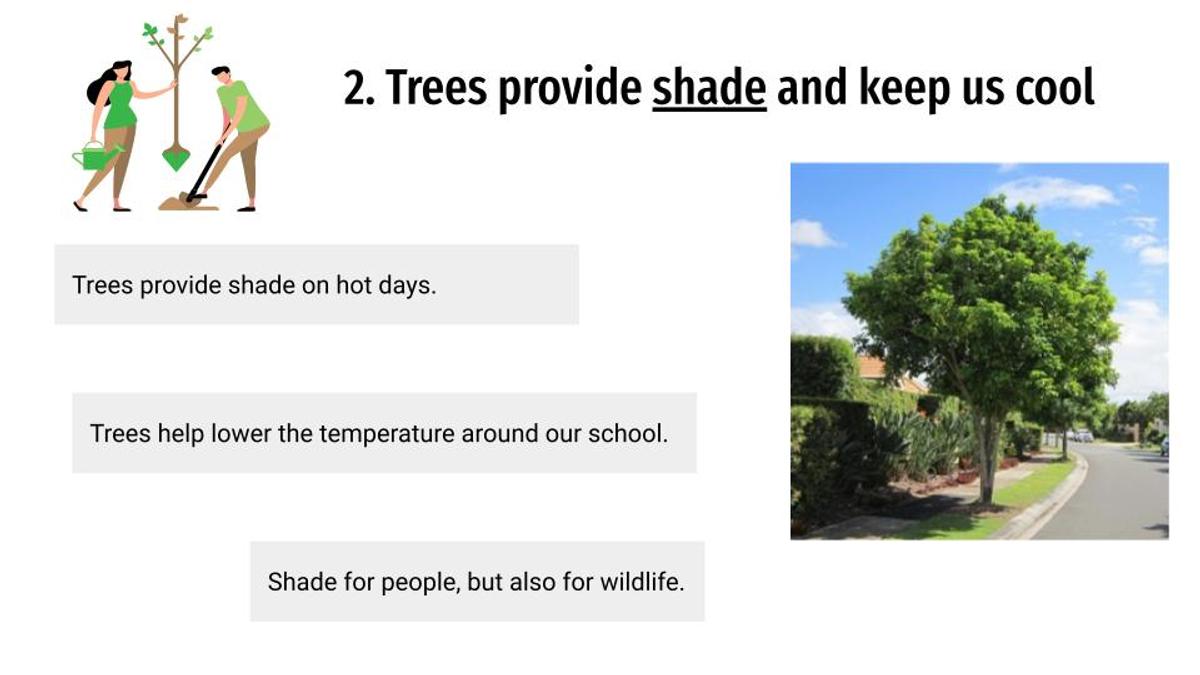 2. Trees provide shade and keep us cool

Trees provide shade on hot days.

Trees help lower the temperature around our school.

Shade for people, but also for wildlife.